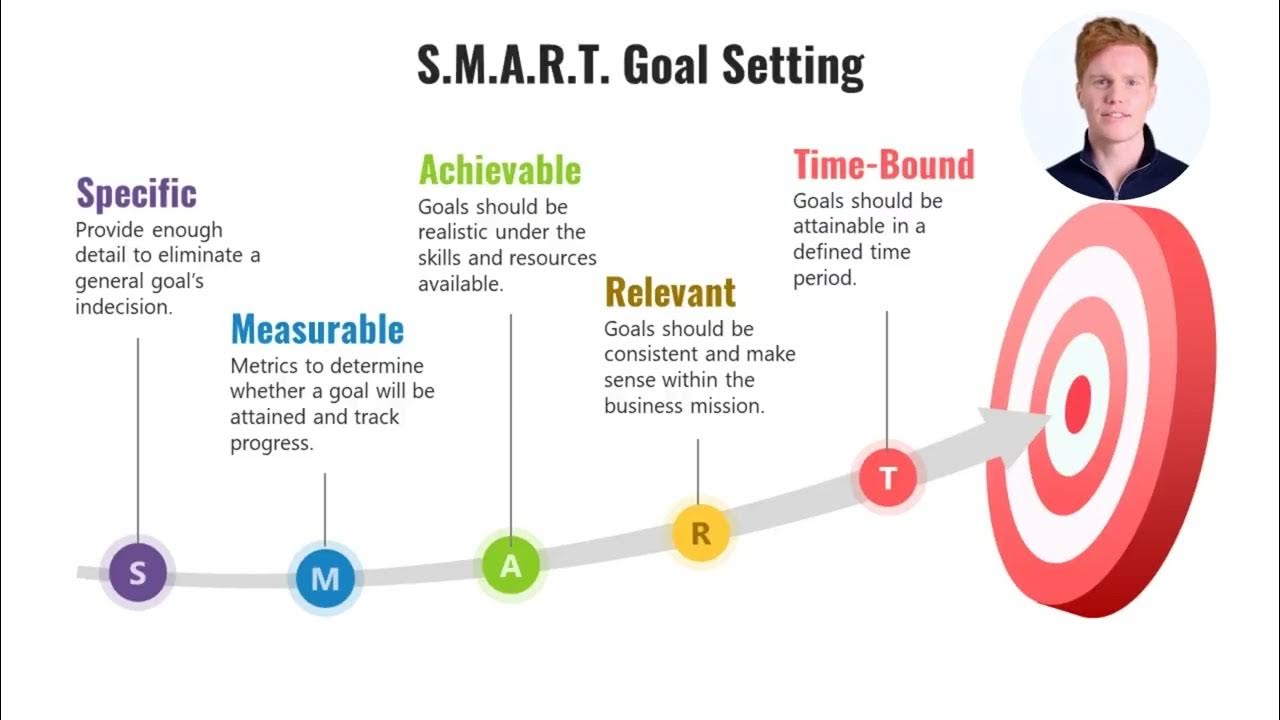 S.M.A.R.T. Goal Setting

Specific
Provide enough detail to eliminate a general goal's indecision.

Measurable
Metrics to determine whether a goal will be attained and track progress.

Achievable
Goals should be realistic under the skills and resources available.

Relevant
Goals should be consistent and make sense within the business mission.

Time-Bound
Goals should be attainable in a defined time period.

S

M

A

R

T